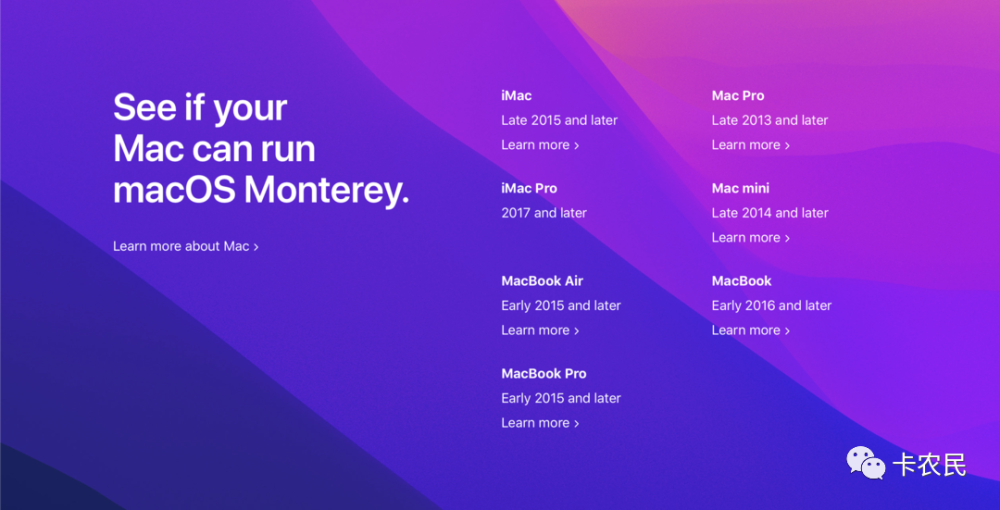 See if your Mac can run macOS Monterey.

Learn more about Mac ›

iMac
Late 2015 and later
Learn more ›

iMac Pro
2017 and later

MacBook Air
Early 2015 and later
Learn more ›

MacBook Pro
Early 2015 and later
Learn more ›

Mac Pro
Late 2013 and later
Learn more ›

Mac mini
Late 2014 and later
Learn more ›

MacBook
Early 2016 and later
Learn more ›

卡农民